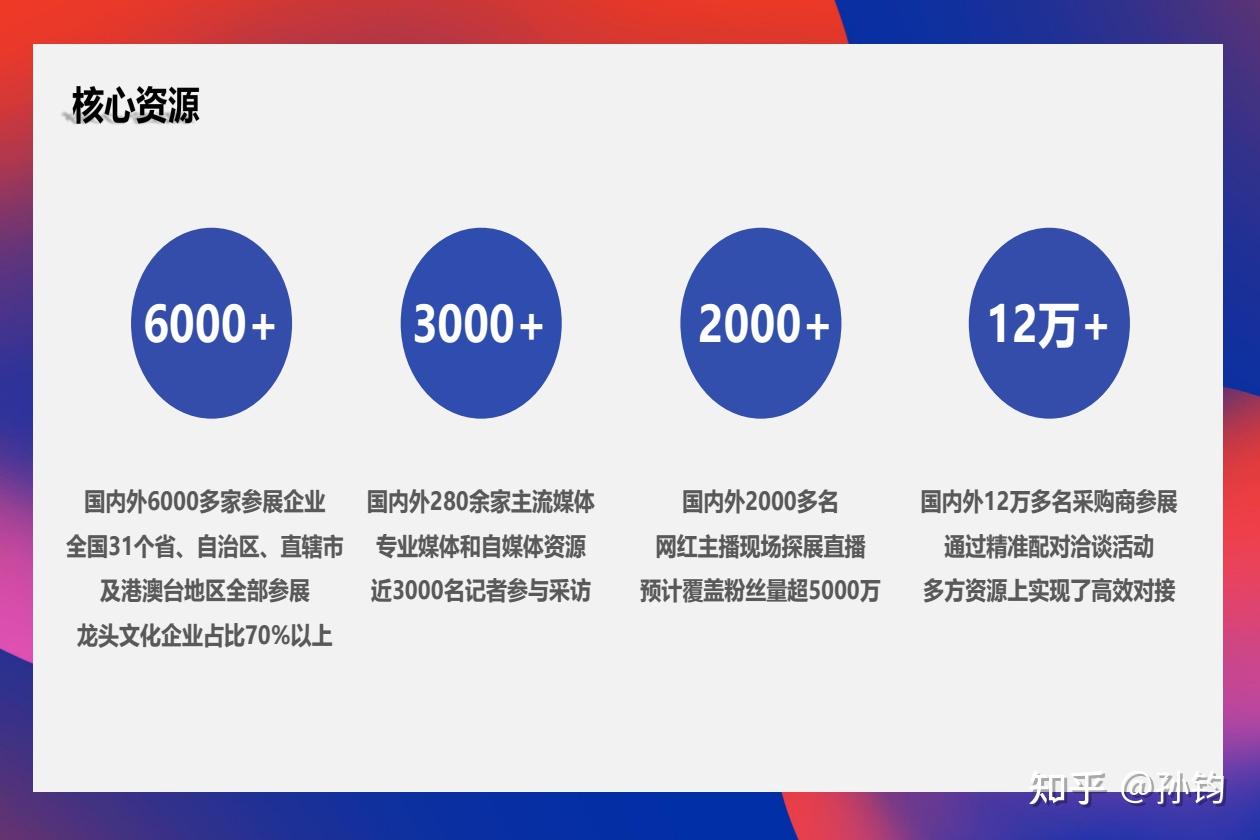 核心资源

6000+

国内外6000多家参展企业
全国31个省、自治区、直辖市
及港澳台地区全部参展
龙头文化企业占比70%以上

3000+

国内外280余家主流媒体
专业媒体和自媒体资源
近3000名记者参与采访

2000+

国内外2000多名
网红主播现场探展直播
预计覆盖粉丝量超5000万

12万+

国内外12万多名采购商参展
通过精准配对洽谈活动
多方资源上实现了高效对接

知乎 @孙钧